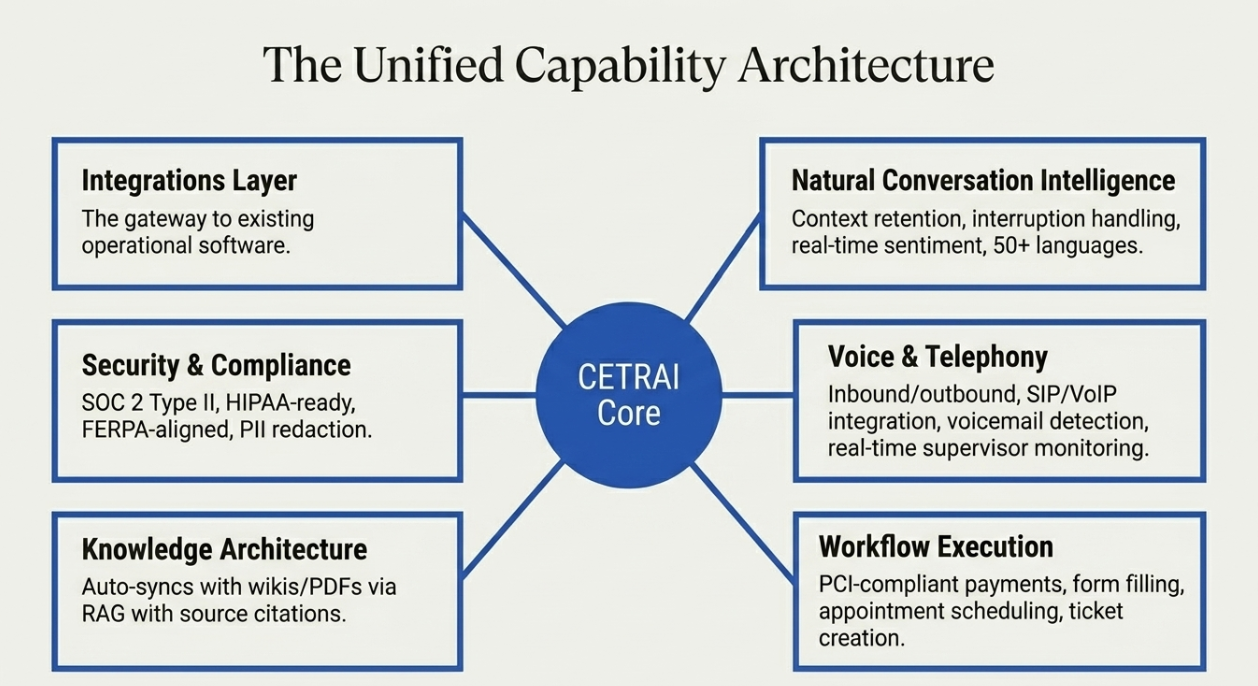 The Unified Capability Architecture

Integrations Layer
The gateway to existing operational software.

Security & Compliance
SOC 2 Type II, HIPAA-ready, FERPA-aligned, PII redaction.

Knowledge Architecture
Auto-syncs with wikis/PDFs via RAG with source citations.

CETRAI Core

Natural Conversation Intelligence
Context retention, interruption handling, real-time sentiment, 50+ languages.

Voice & Telephony
Inbound/outbound, SIP/VoIP integration, voicemail detection, real-time supervisor monitoring.

Workflow Execution
PCI-compliant payments, form filling, appointment scheduling, ticket creation.